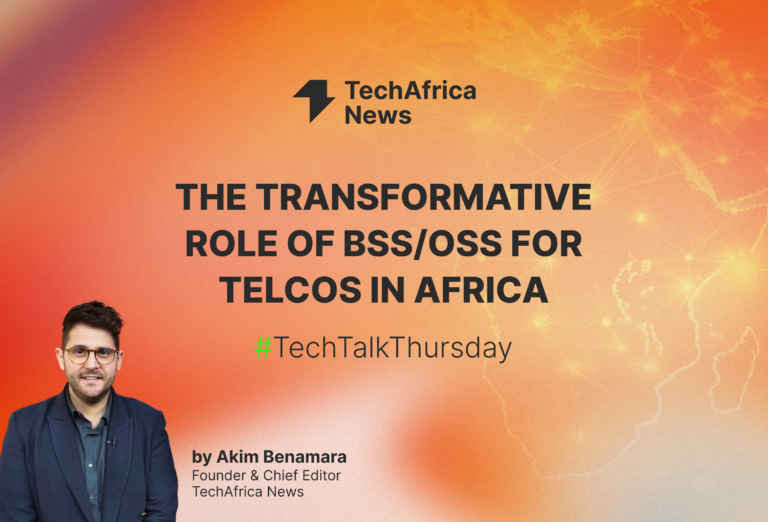 TechAfrica News

THE TRANSFORMATIVE ROLE OF BSS/OSS FOR TELCOS IN AFRICA

#TechTalkThursday

by Akim Benamara
Founder & Chief Editor
TechAfrica News